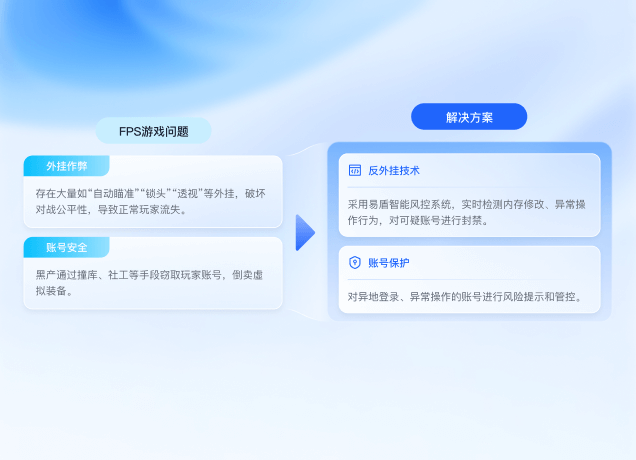 FPS游戏问题

外挂作弊

存在大量如“自动瞄准”“锁头”“透视”等外挂，破坏对战公平性，导致正常玩家流失。

账号安全

黑产通过撞库、社工等手段窃取玩家账号，倒卖虚拟装备。

解决方案

反外挂技术

采用易盾智能风控系统，实时检测内存修改、异常操作行为，对可疑账号进行封禁。

账号保护

对异地登录、异常操作的账号进行风险提示和管控。